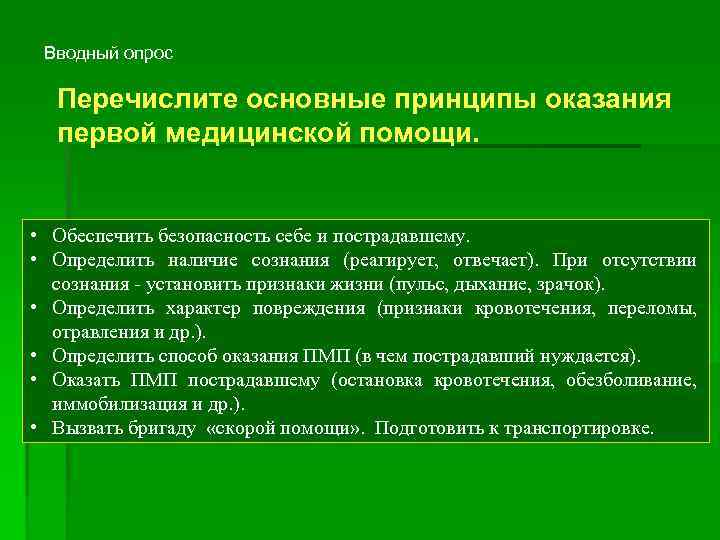 Вводный опрос

Перечислите основные принципы оказания первой медицинской помощи.

• Обеспечить безопасность себе и пострадавшему.
• Определить наличие сознания (реагирует, отвечает). При отсутствии сознания - установить признаки жизни (пульс, дыхание, зрачок).
• Определить характер повреждения (признаки кровотечения, переломы, отравления и др.).
• Определить способ оказания ПМП (в чем пострадавший нуждается).
• Оказать ПМП пострадавшему (остановка кровотечения, обезболивание, иммобилизация и др.).
• Вызвать бригаду «скорой помощи». Подготовить к транспортировке.